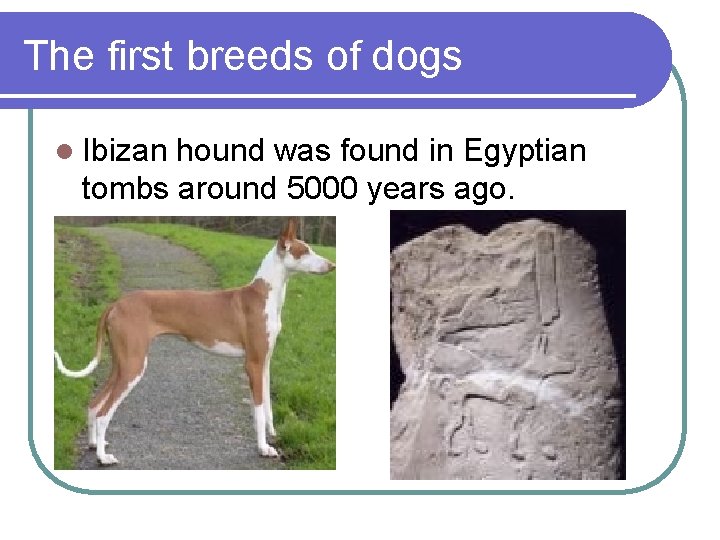 The first breeds of dogs

Ibizan hound was found in Egyptian tombs around 5000 years ago.